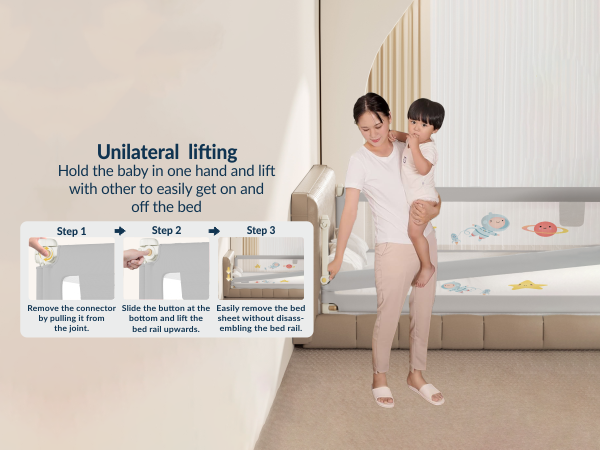 Unilateral lifting
Hold the baby in one hand and lift with other to easily get on and off the bed

Step 1
Remove the connector by pulling it from the joint.

Step 2
Slide the button at the bottom and lift the bed rail upwards.

Step 3
Easily remove the bed sheet without disassembling the bed rail.